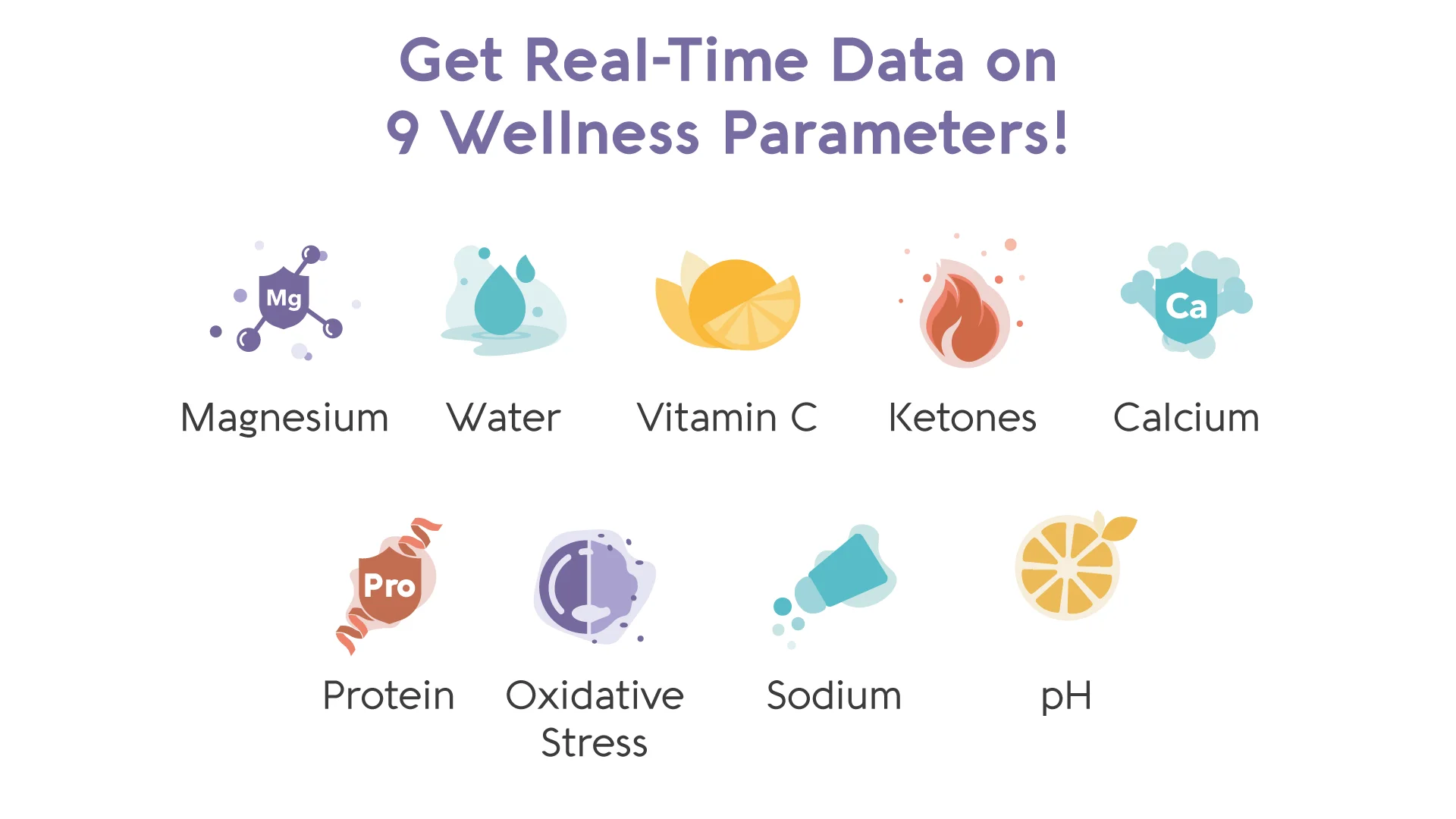 Get Real-Time Data on
9 Wellness Parameters!

Mg
Magnesium

Water

Vitamin C

Ketones

Ca
Calcium

Pro
Protein

Oxidative Stress

Sodium

pH